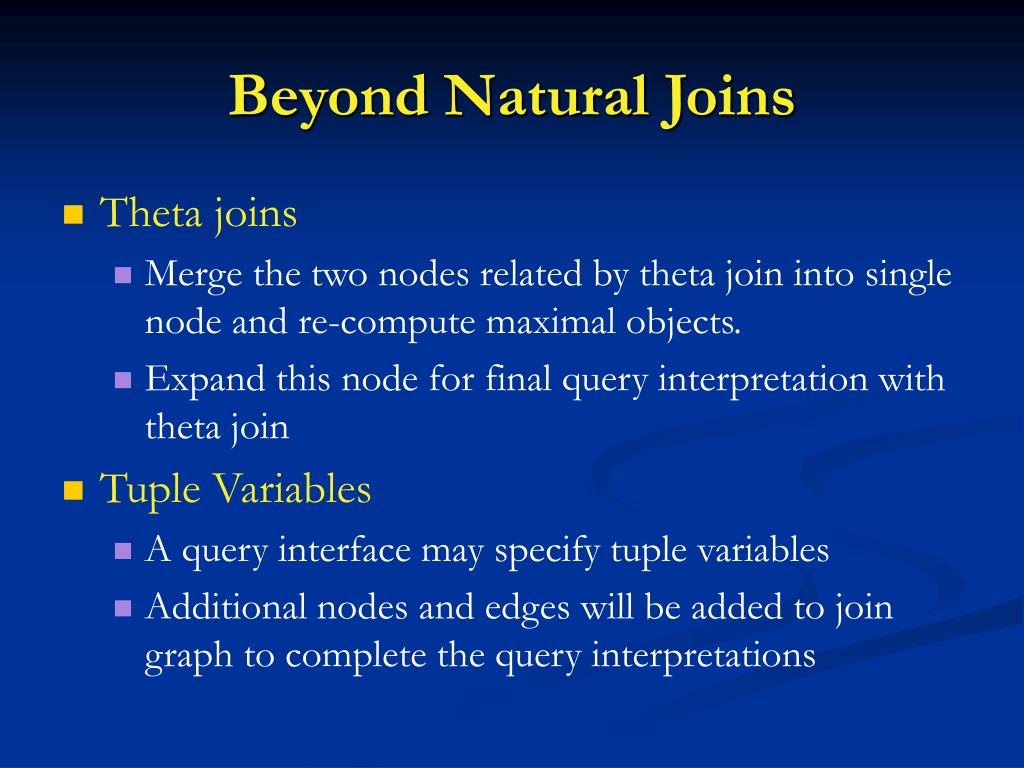 Beyond Natural Joins

Theta joins

Merge the two nodes related by theta join into single node and re-compute maximal objects.

Expand this node for final query interpretation with theta join

Tuple Variables

A query interface may specify tuple variables

Additional nodes and edges will be added to join graph to complete the query interpretations